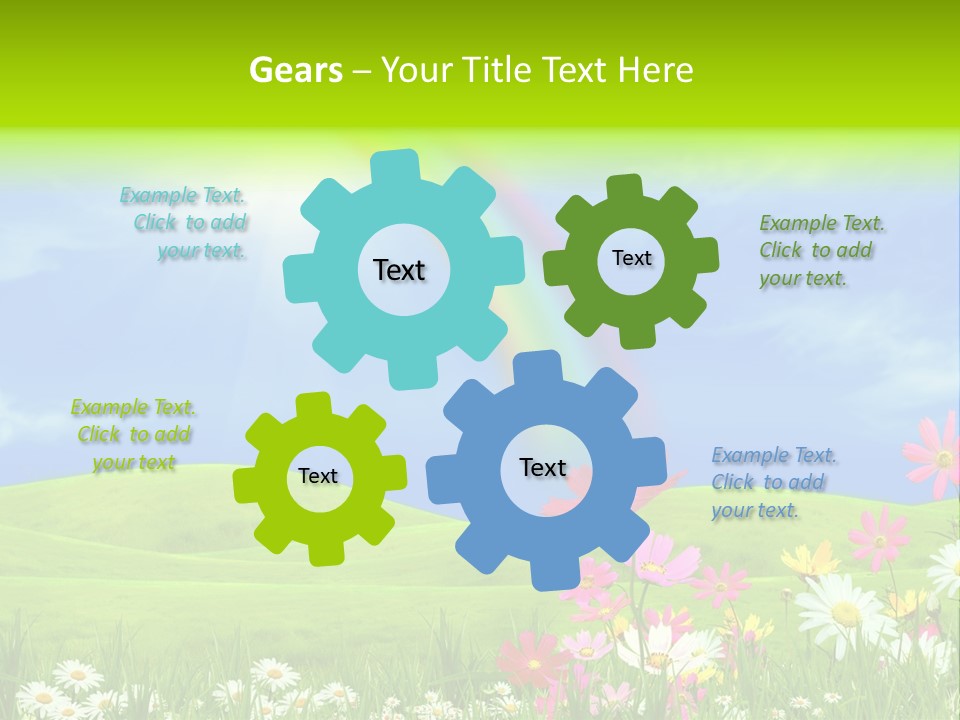 Gears – Your Title Text Here

Example Text. Click to add your text.

Text

Text

Example Text. Click to add your text.

Example Text. Click to add your text

Text

Text

Example Text. Click to add your text.